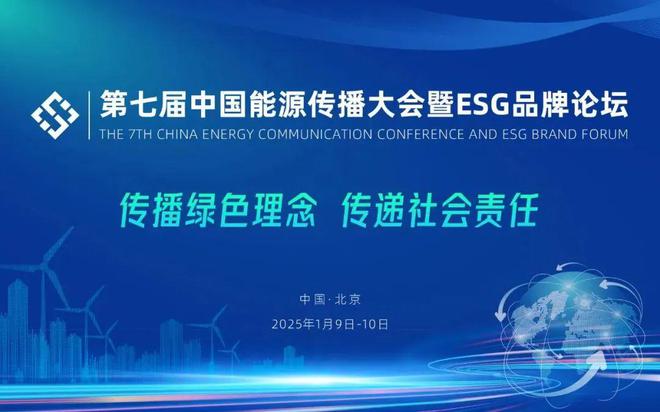 第七届中国能源传播大会暨ESG品牌论坛
THE 7TH CHINA ENERGY COMMUNICATION CONFERENCE AND ESG BRAND FORUM

传播绿色理念 传递社会责任

中国·北京
2025年1月9日-10日